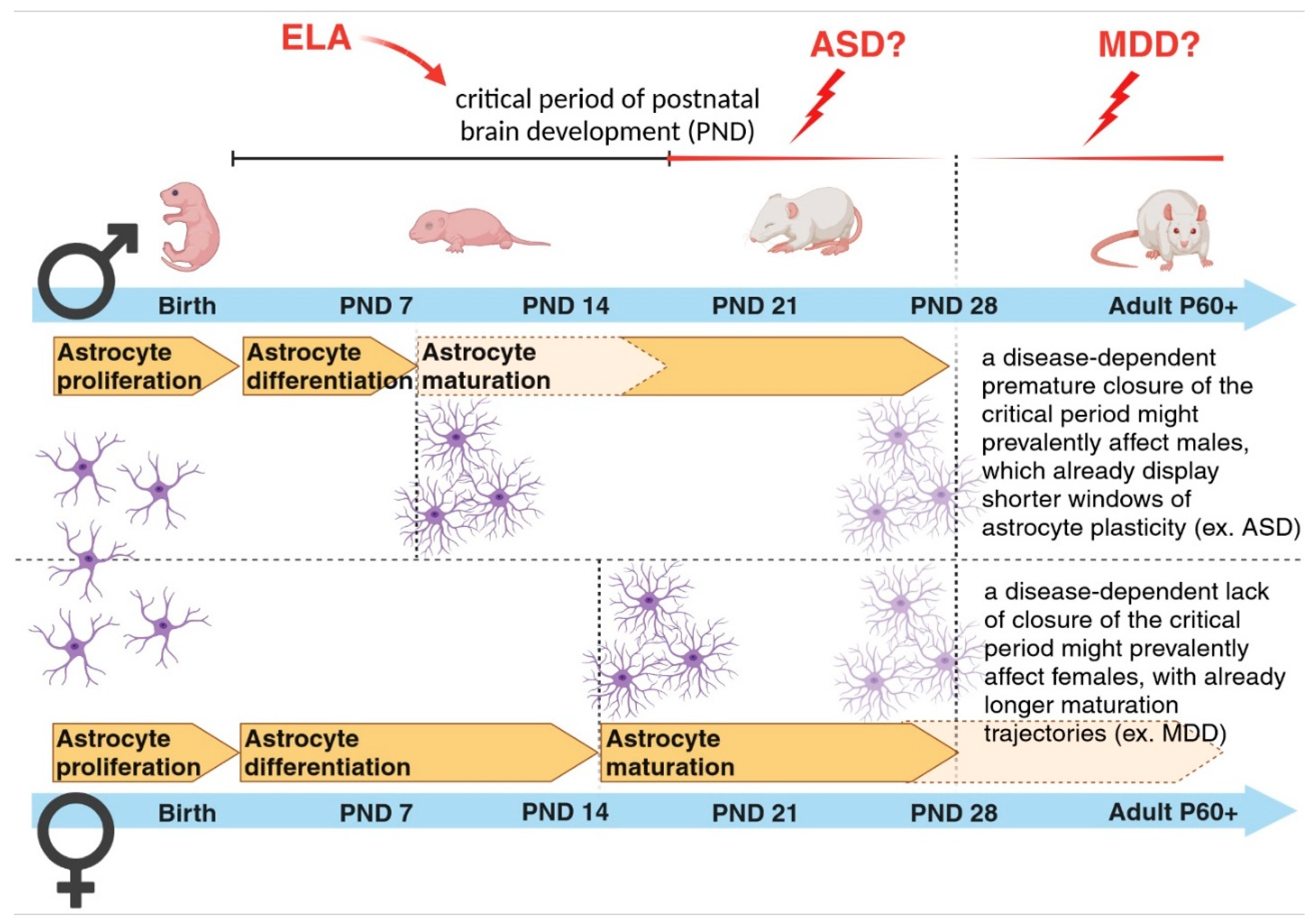 ELA

ASD?

MDD?

critical period of postnatal brain development (PND)

Birth PND 7 PND 14 PND 21 PND 28 Adult P60+

Astrocyte proliferation

Astrocyte differentiation

Astrocyte maturation

a disease-dependent premature closure of the critical period might prevalently affect males, which already display shorter windows of astrocyte plasticity (ex. ASD)

a disease-dependent lack of closure of the critical period might prevalently affect females, with already longer maturation trajectories (ex. MDD)

Astrocyte proliferation

Astrocyte differentiation

Astrocyte maturation

Birth PND 7 PND 14 PND 21 PND 28 Adult P60+